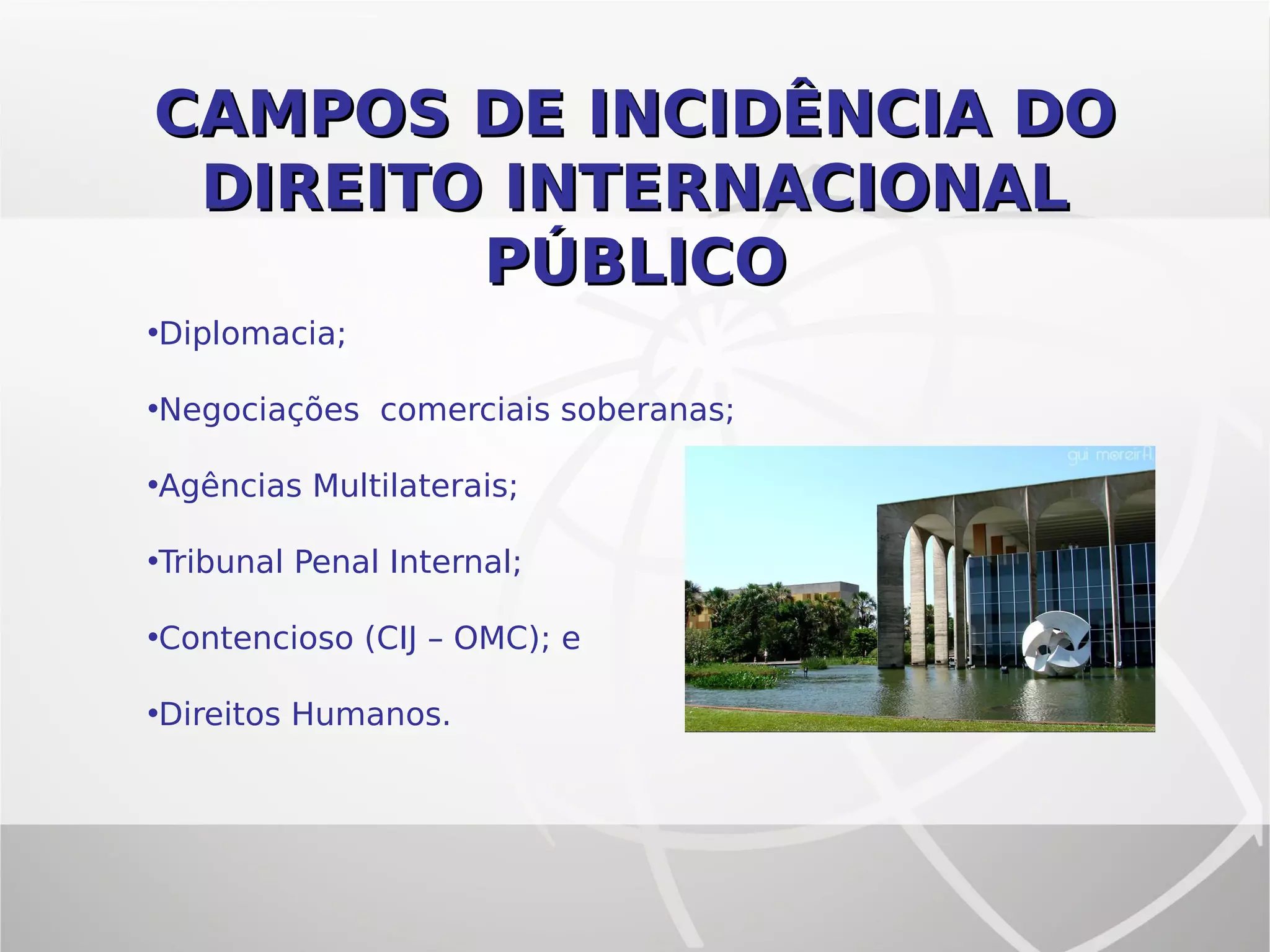 CAMPOS DE INCIDÊNCIA DO DIREITO INTERNACIONAL PÚBLICO

•Diplomacia;

•Negociações  comerciais soberanas;

•Agências Multilaterais;

•Tribunal Penal Internal;

•Contencioso (CIJ – OMC); e

•Direitos Humanos.

gui moreirA